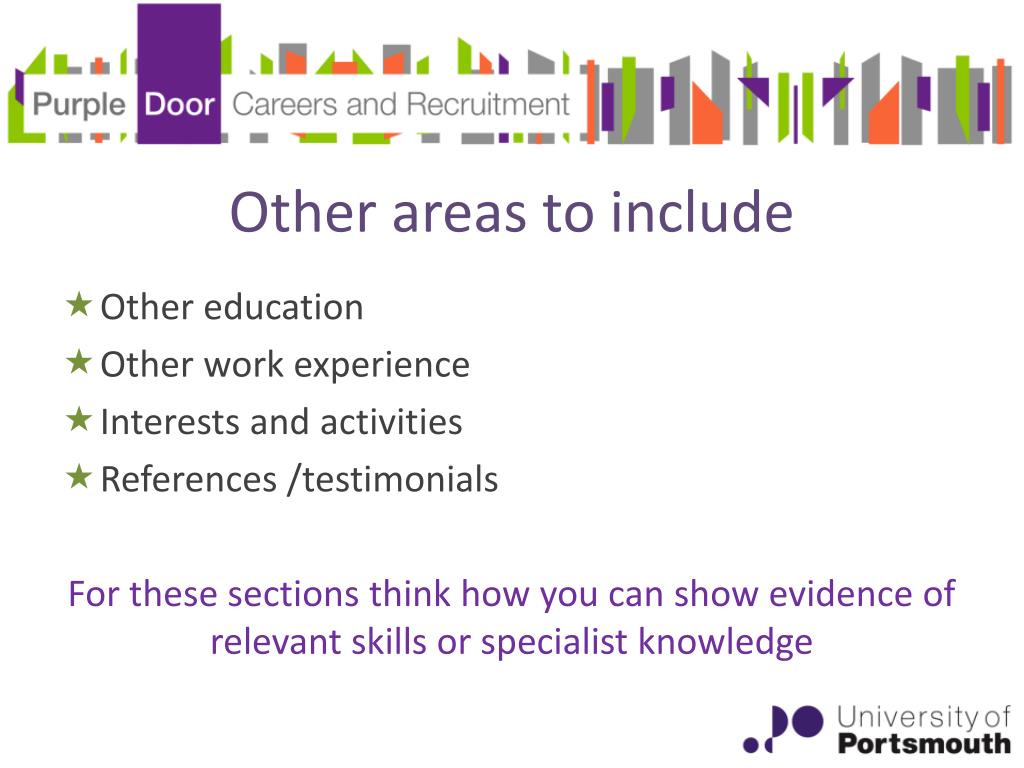 Purple Door Careers and Recruitment

Other areas to include

★ Other education
★ Other work experience
★ Interests and activities
★ References /testimonials

For these sections think how you can show evidence of relevant skills or specialist knowledge

University of Portsmouth